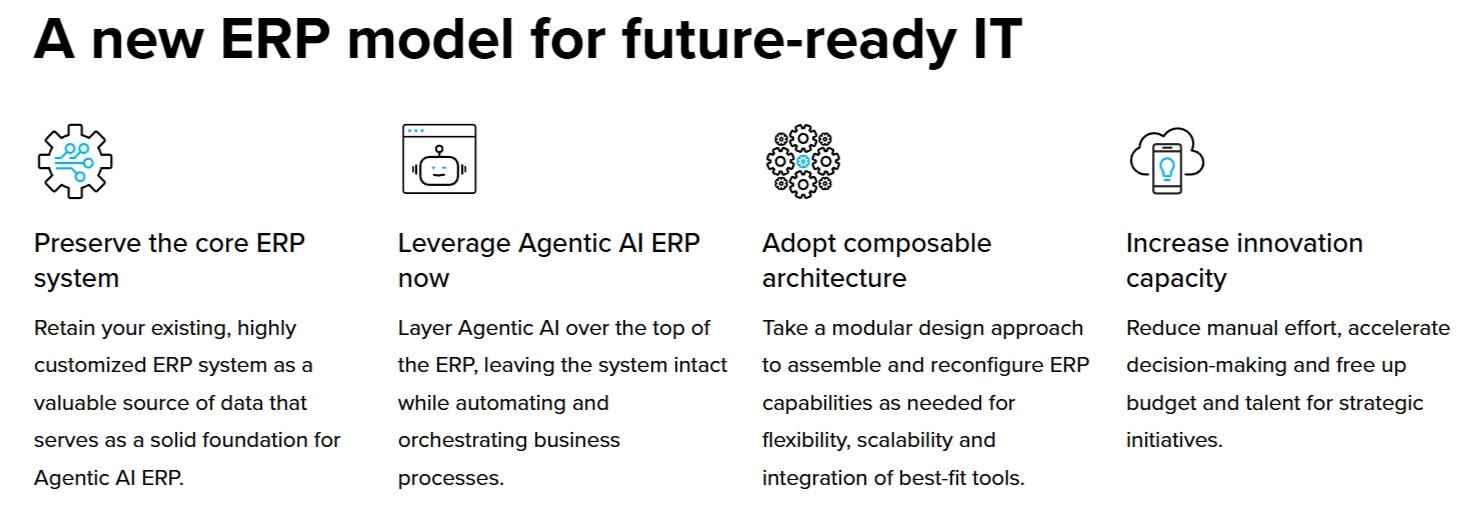 A new ERP model for future-ready IT

Preserve the core ERP system

Retain your existing, highly customized ERP system as a valuable source of data that serves as a solid foundation for Agentic AI ERP.

Leverage Agentic AI ERP now

Layer Agentic AI over the top of the ERP, leaving the system intact while automating and orchestrating business processes.

Adopt composable architecture

Take a modular design approach to assemble and reconfigure ERP capabilities as needed for flexibility, scalability and integration of best-fit tools.

Increase innovation capacity

Reduce manual effort, accelerate decision-making and free up budget and talent for strategic initiatives.